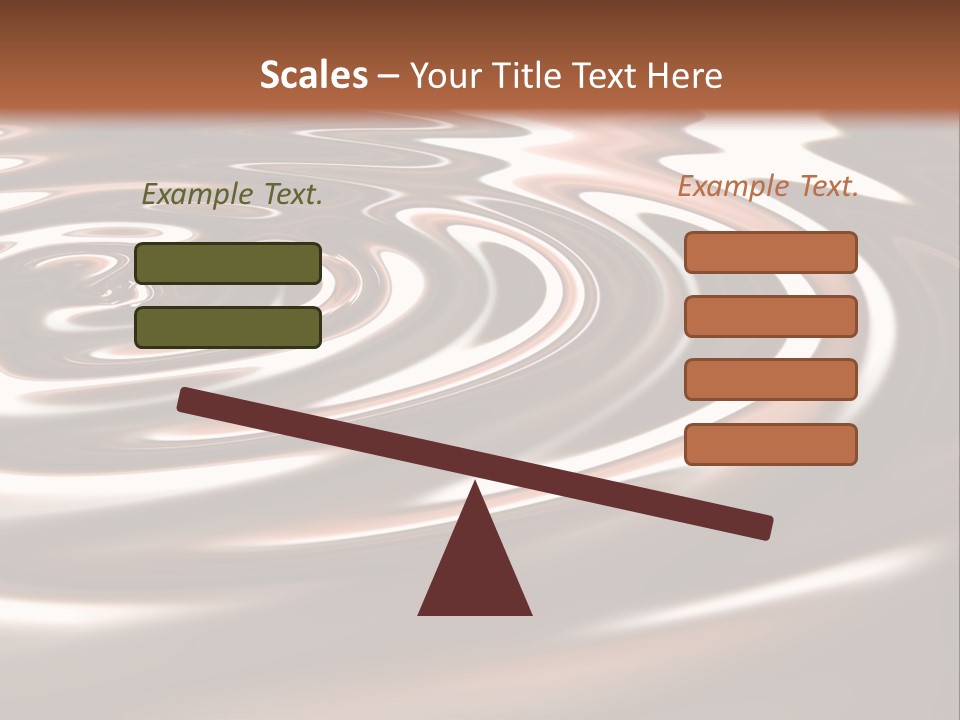 Scales – Your Title Text Here

Example Text.

Example Text.